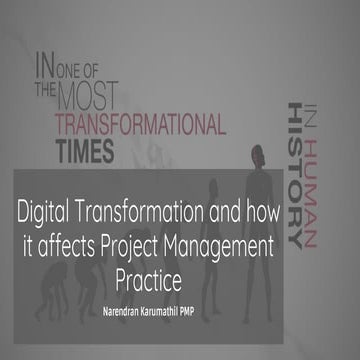 IN ONE OF THE MOST TRANSFORMATIONAL TIMES

IN HUMAN HISTORY

Digital Transformation and how it affects Project Management Practice

Narendran Karumathil PMP